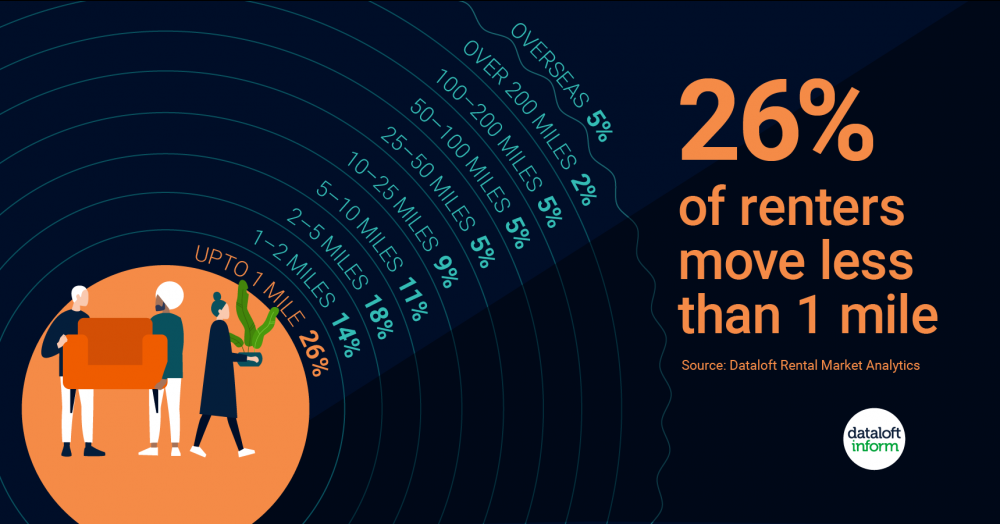 UPTO 1 MILE 26%
1–2 MILES 14%
2–5 MILES 18%
5–10 MILES 11%
10–25 MILES 9%
25–50 MILES 5%
50–100 MILES 5%
100–200 MILES 5%
OVER 200 MILES 2%
OVERSEAS 5%

26%
of renters move less than 1 mile

Source: Dataloft Rental Market Analytics

dataloft inform